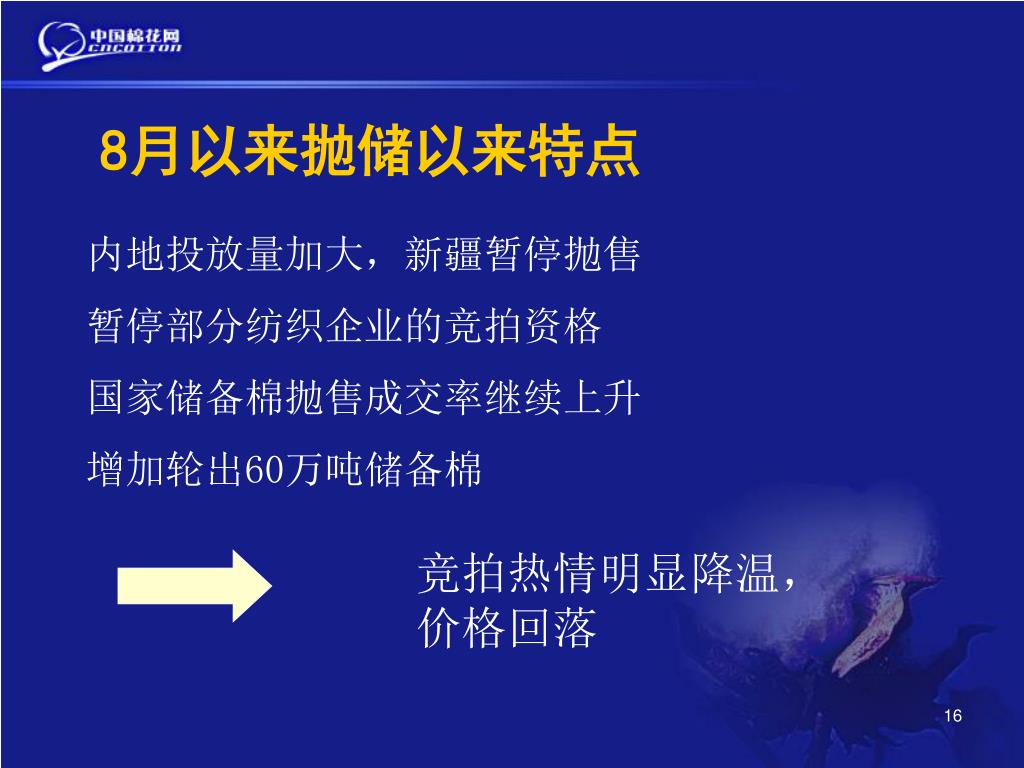 中国棉花网
CNCOTTON

8月以来抛储以来特点

内地投放量加大，新疆暂停抛售

暂停部分纺织企业的竞拍资格

国家储备棉抛售成交率继续上升

增加轮出60万吨储备棉

竞拍热情明显降温，价格回落

16